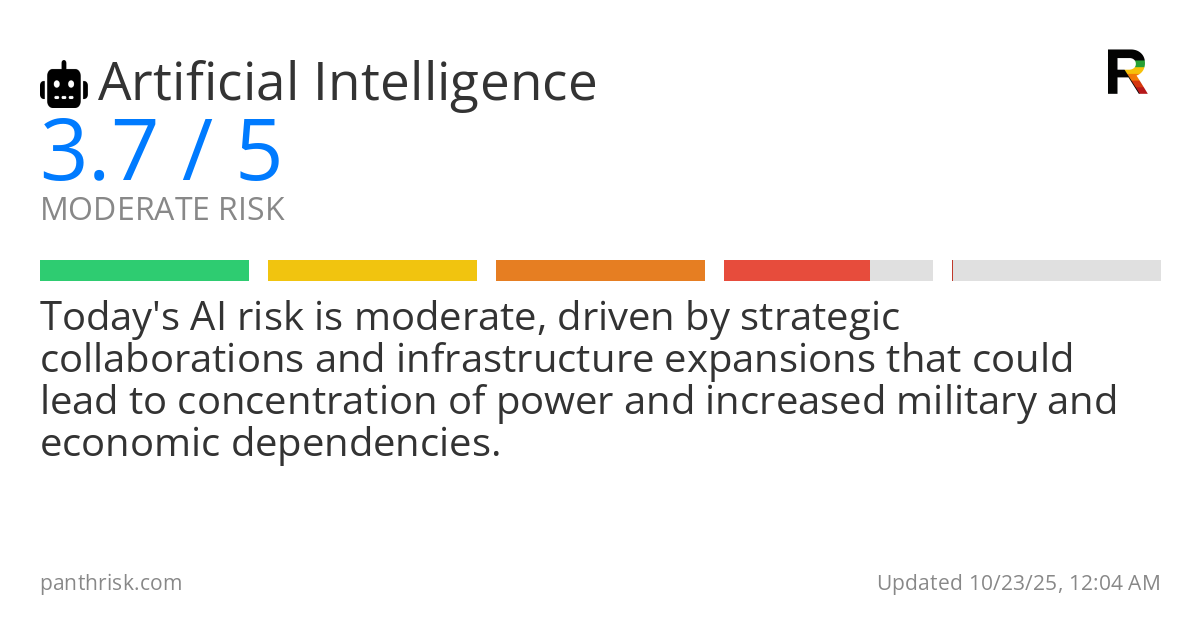 Artificial Intelligence

R

3.7 / 5

MODERATE RISK

Today's AI risk is moderate, driven by strategic collaborations and infrastructure expansions that could lead to concentration of power and increased military and economic dependencies.

panthrisk.com

Updated 10/23/25, 12:04 AM